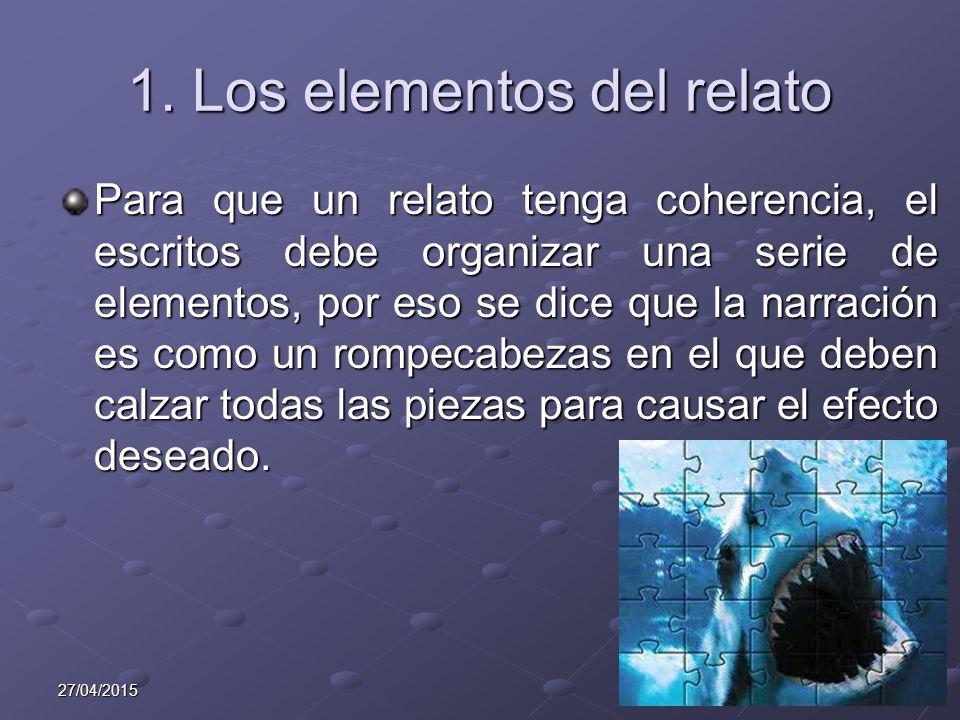 1. Los elementos del relato

Para que un relato tenga coherencia, el escritos debe organizar una serie de elementos, por eso se dice que la narración es como un rompecabezas en el que deben calzar todas las piezas para causar el efecto deseado.

27/04/2015